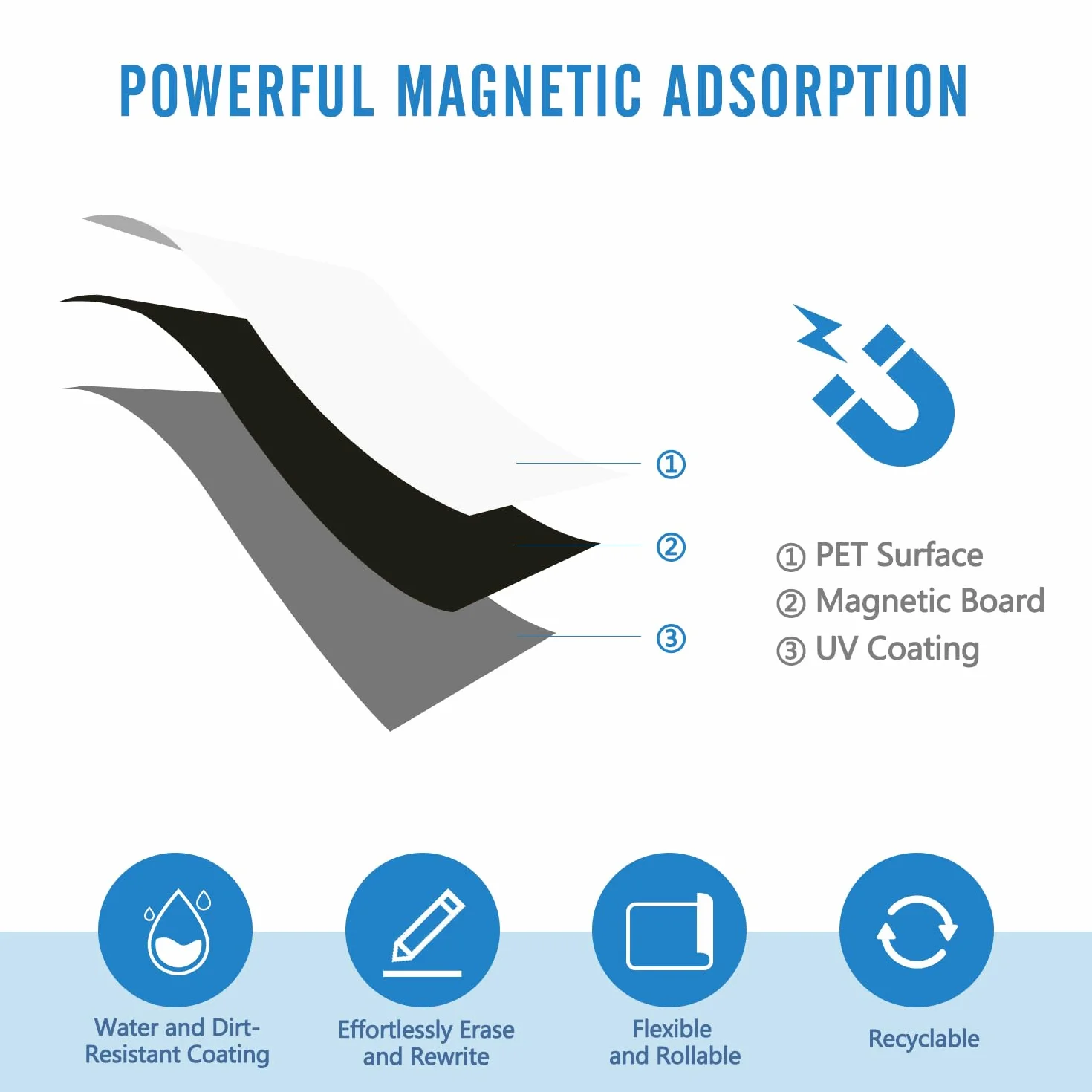 POWERFUL MAGNETIC ADSORPTION

①
②
③

① PET Surface
② Magnetic Board
③ UV Coating

Water and Dirt-Resistant Coating

Effortlessly Erase and Rewrite

Flexible and Rollable

Recyclable